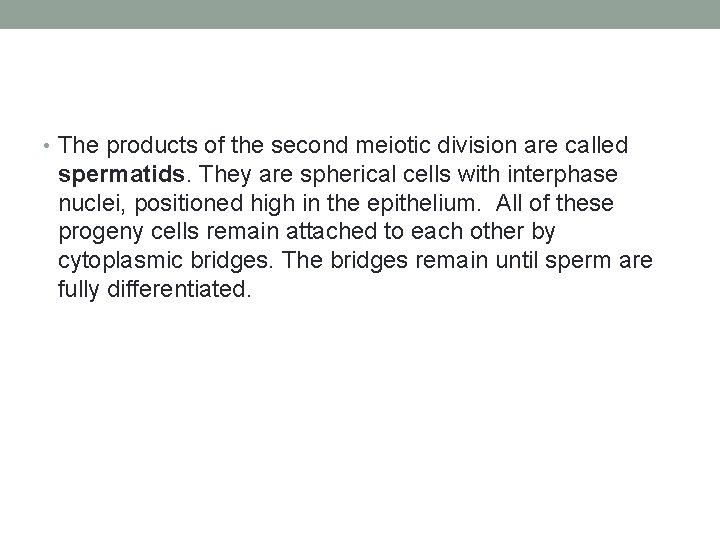 • The products of the second meiotic division are called spermatids. They are spherical cells with interphase nuclei, positioned high in the epithelium. All of these progeny cells remain attached to each other by cytoplasmic bridges. The bridges remain until sperm are fully differentiated.